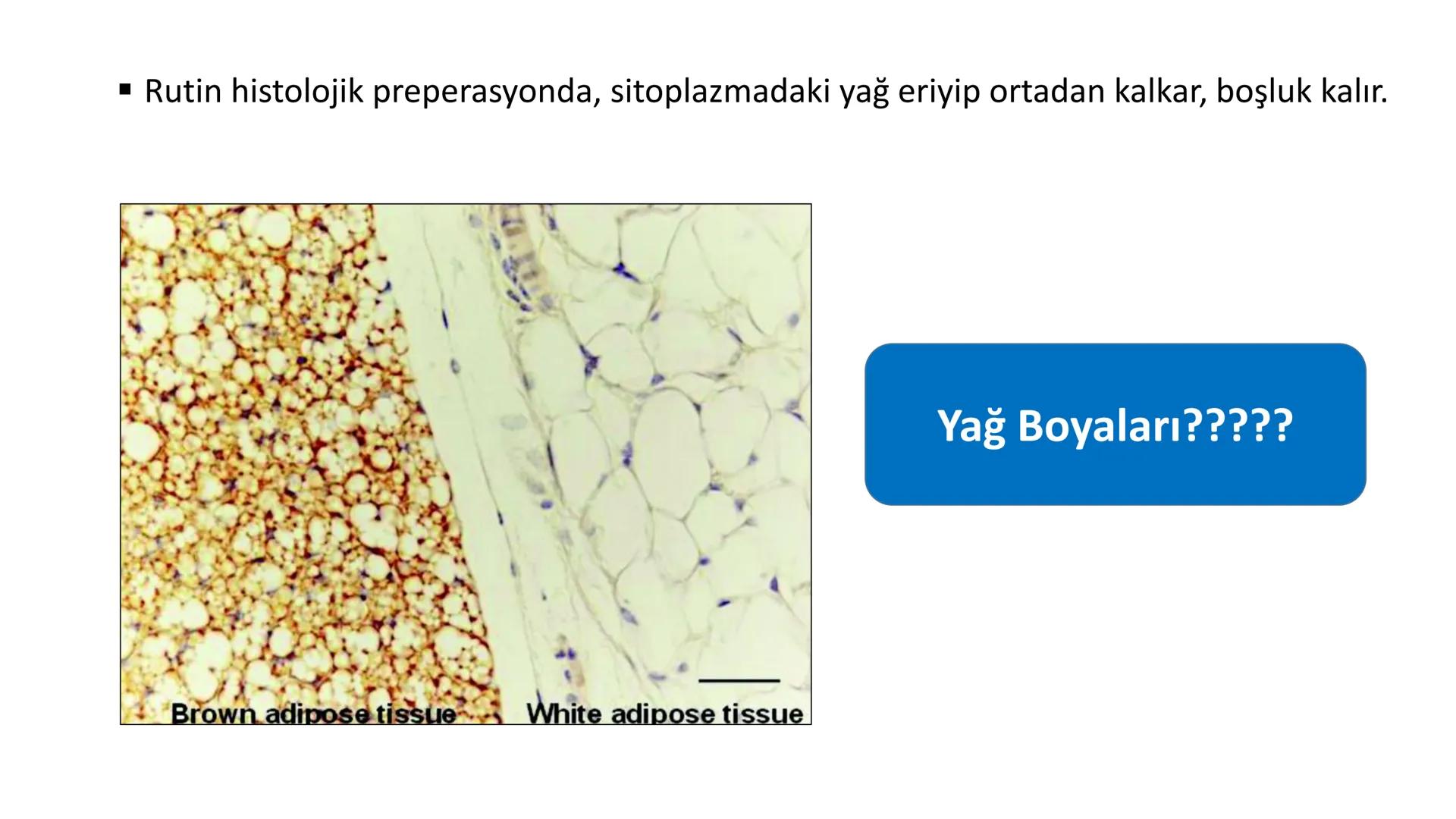 ▪ Rutin histolojik preperasyonda, sitoplazmadaki yağ eriyip ortadan kalkar, boşluk kalır.

Brown adipose tissue

White adipose tissue

Yağ Boyaları?????